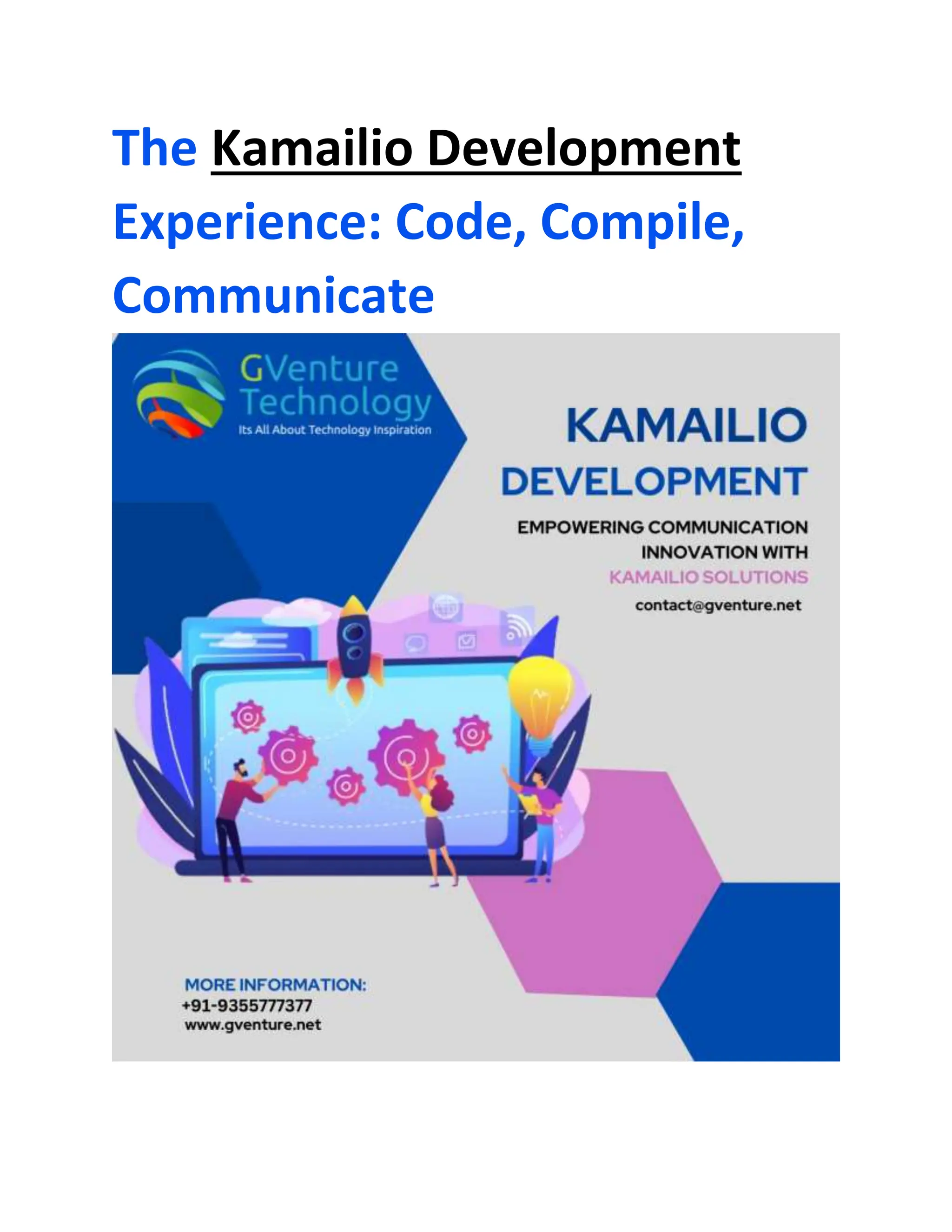 The Kamailio Development Experience: Code, Compile, Communicate

GVenture Technology
Its All About Technology Inspiration

KAMAILIO DEVELOPMENT

EMPOWERING COMMUNICATION INNOVATION WITH KAMAILIO SOLUTIONS

contact@gventure.net

MORE INFORMATION:
+91-9355777377
www.gventure.net